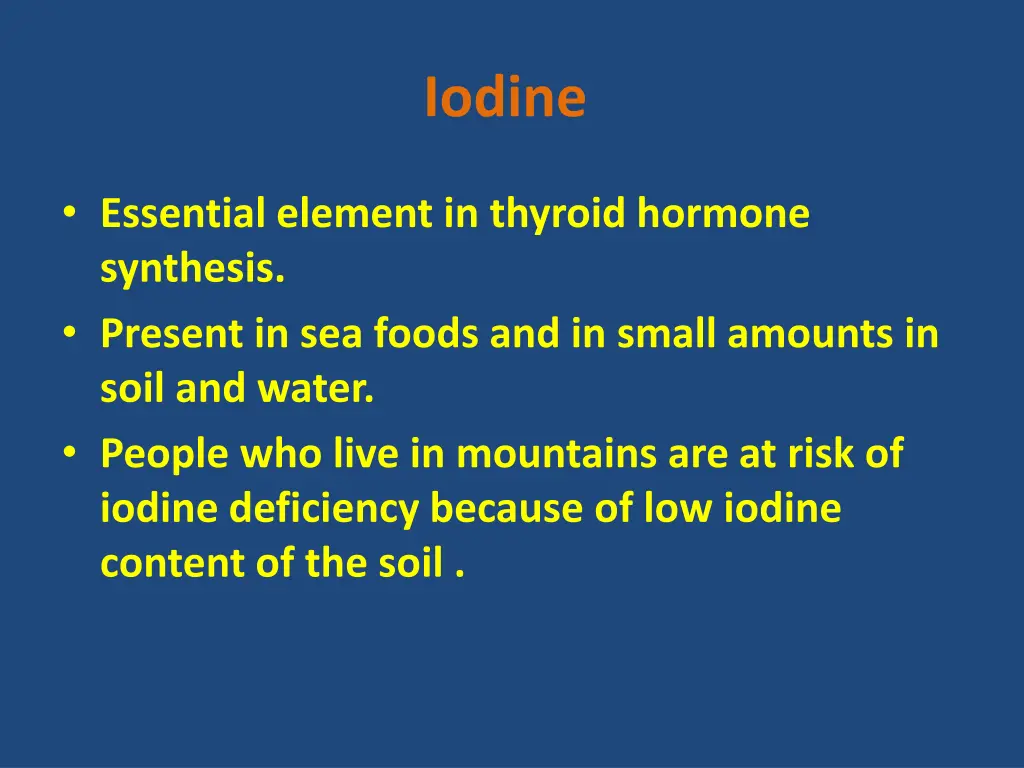 Iodine

• Essential element in thyroid hormone synthesis.
• Present in sea foods and in small amounts in soil and water.
• People who live in mountains are at risk of iodine deficiency because of low iodine content of the soil .